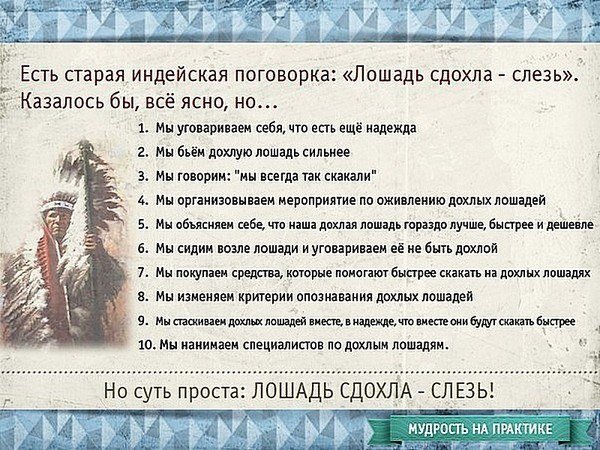 Есть старая индейская поговорка: «Лошадь сдохла - слезь». Казалось бы, всё ясно, но...

1. Мы уговариваем себя, что есть ещё надежда
2. Мы бьём дохлую лошадь сильнее
3. Мы говорим: "мы всегда так скакали"
4. Мы организовываем мероприятие по оживлению дохлых лошадей
5. Мы объясняем себе, что наша дохлая лошадь гораздо лучше, быстрее и дешевле
6. Мы сидим возле лошади и уговариваем её не быть дохлой
7. Мы покупаем средства, которые помогают быстрее скакать на дохлых лошадях
8. Мы изменяем критерии опознавания дохлых лошадей
9. Мы стаскиваем дохлых лошадей вместе, в надежде, что вместе они будут скакать быстрее
10. Мы нанимаем специалистов по дохлым лошадям.

Но суть проста: ЛОШАДЬ СДОХЛА - СЛЕЗЬ!

МУДРОСТЬ НА ПРАКТИКЕ